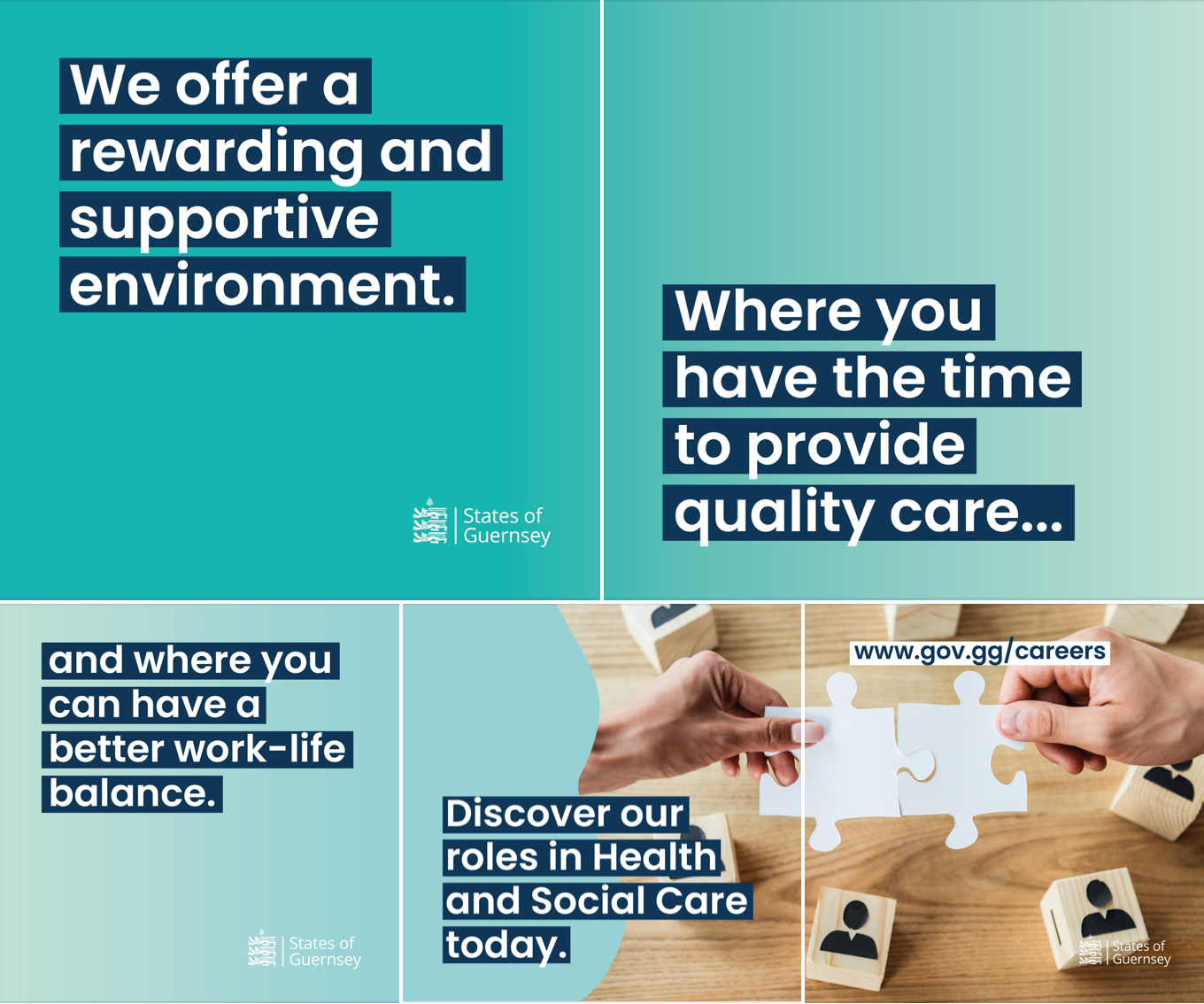 We offer a rewarding and supportive environment.

States of Guernsey

Where you have the time to provide quality care...

and where you can have a better work-life balance.

States of Guernsey

Discover our roles in Health and Social Care today.

www.gov.gg/careers

States of Guernsey